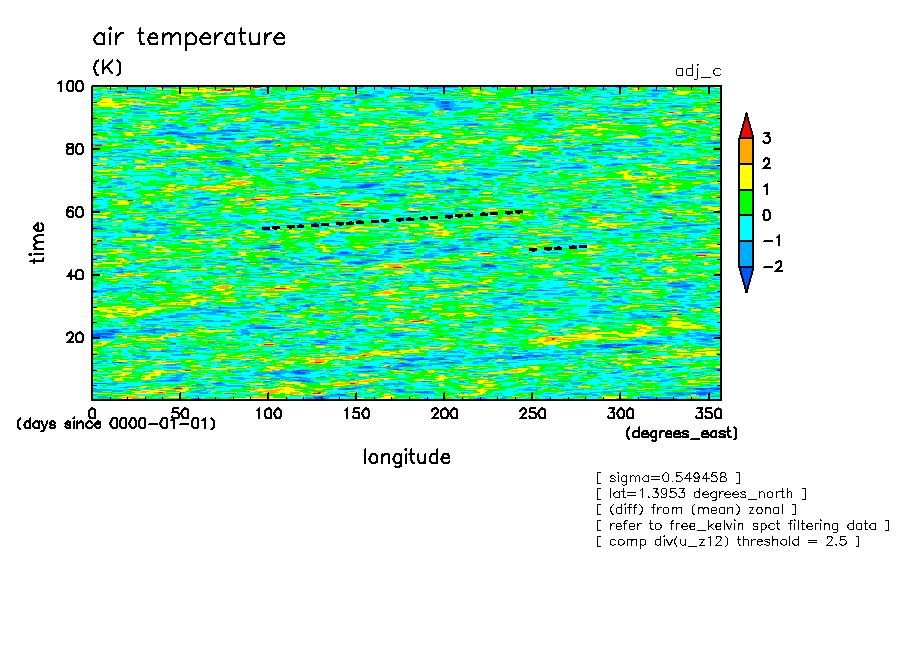 air temperature
(K)

adj_c

100
80
60
40
20

time

3
2
1
0
−1
−2

0 50 100 150 200 250 300 350

(days since 0000-01-01)

(degrees_east)

longitude

[ sigma=0.549458 ]
[ lat=1.3953 degrees_north ]
[ (diff) from (mean) zonal ]
[ refer to free_kelvin spct filtering data ]
[ comp div(u_z12) threshold = 2.5 ]